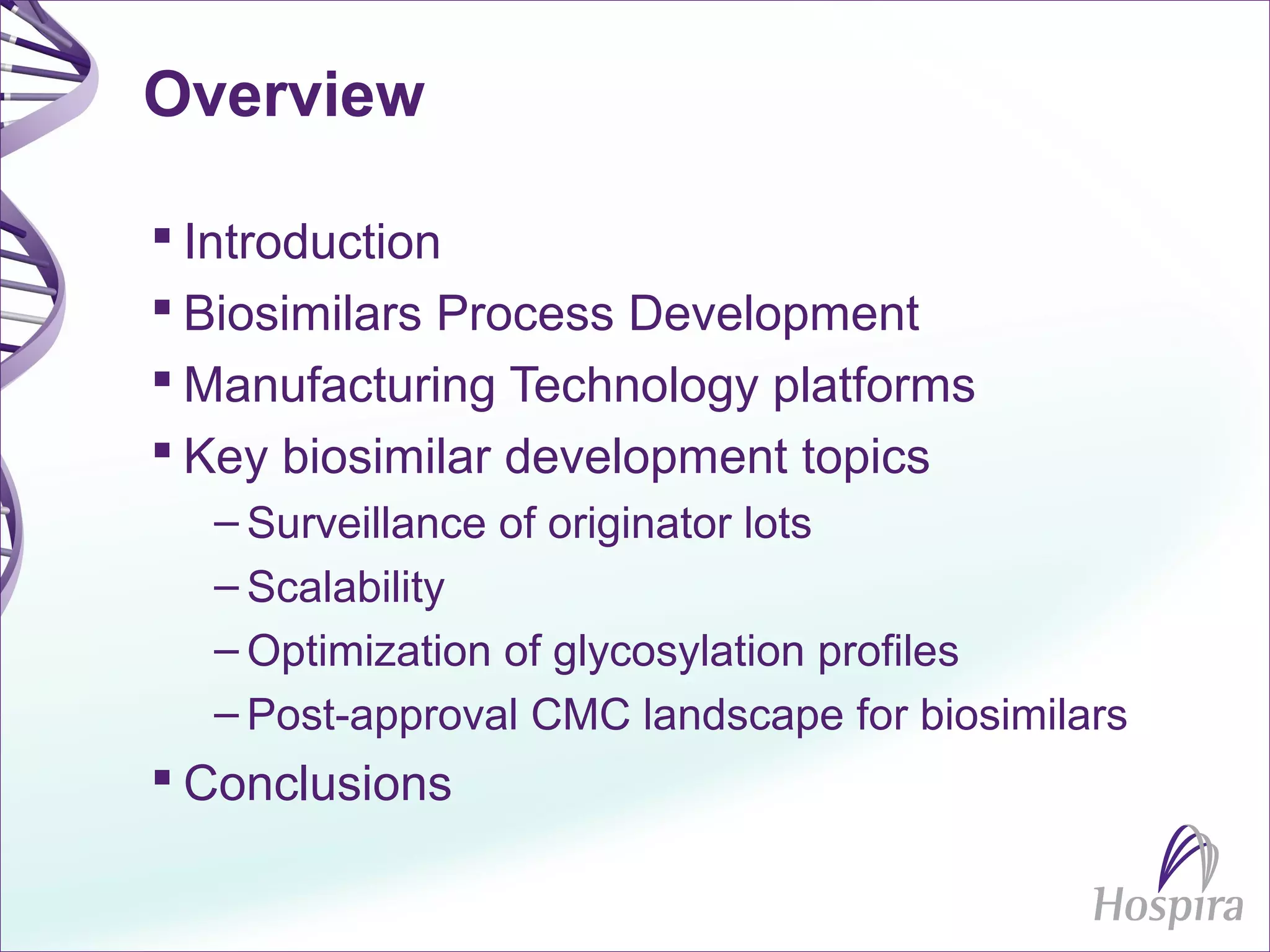 Overview

▪ Introduction
▪ Biosimilars Process Development
▪ Manufacturing Technology platforms
▪ Key biosimilar development topics
– Surveillance of originator lots
– Scalability
– Optimization of glycosylation profiles
– Post-approval CMC landscape for biosimilars
▪ Conclusions

Hospira